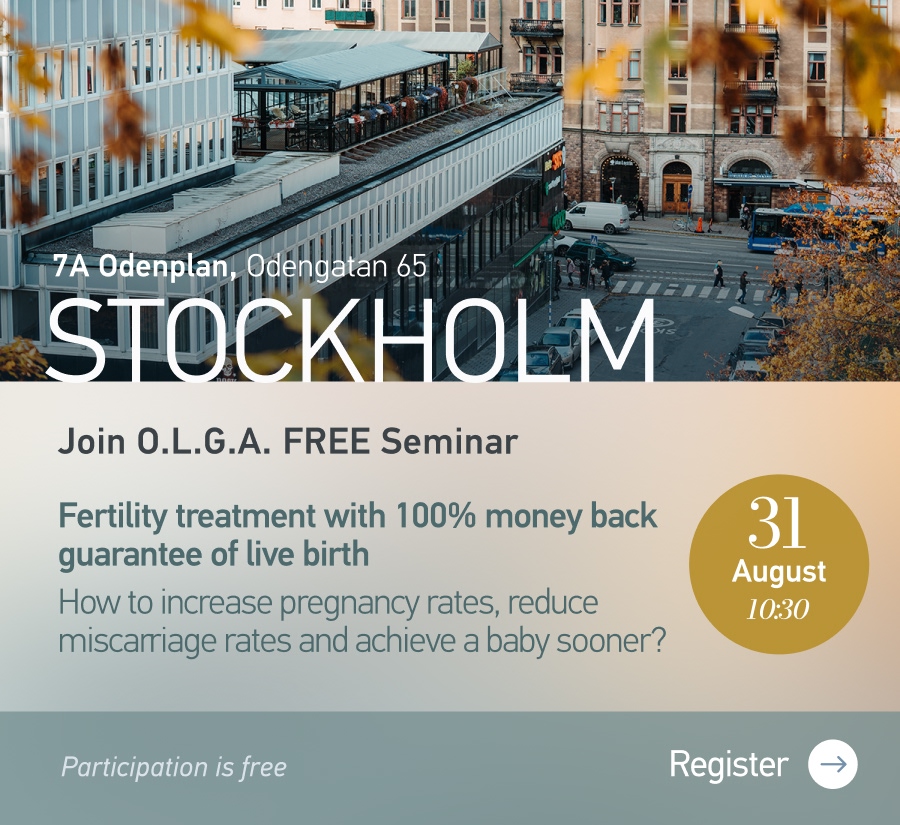 7A Odenplan, Odengatan 65

STOCKHOLM

Join O.L.G.A. FREE Seminar

Fertility treatment with 100% money back guarantee of live birth

How to increase pregnancy rates, reduce miscarriage rates and achieve a baby sooner?

31
August
10:30

Participation is free

Register